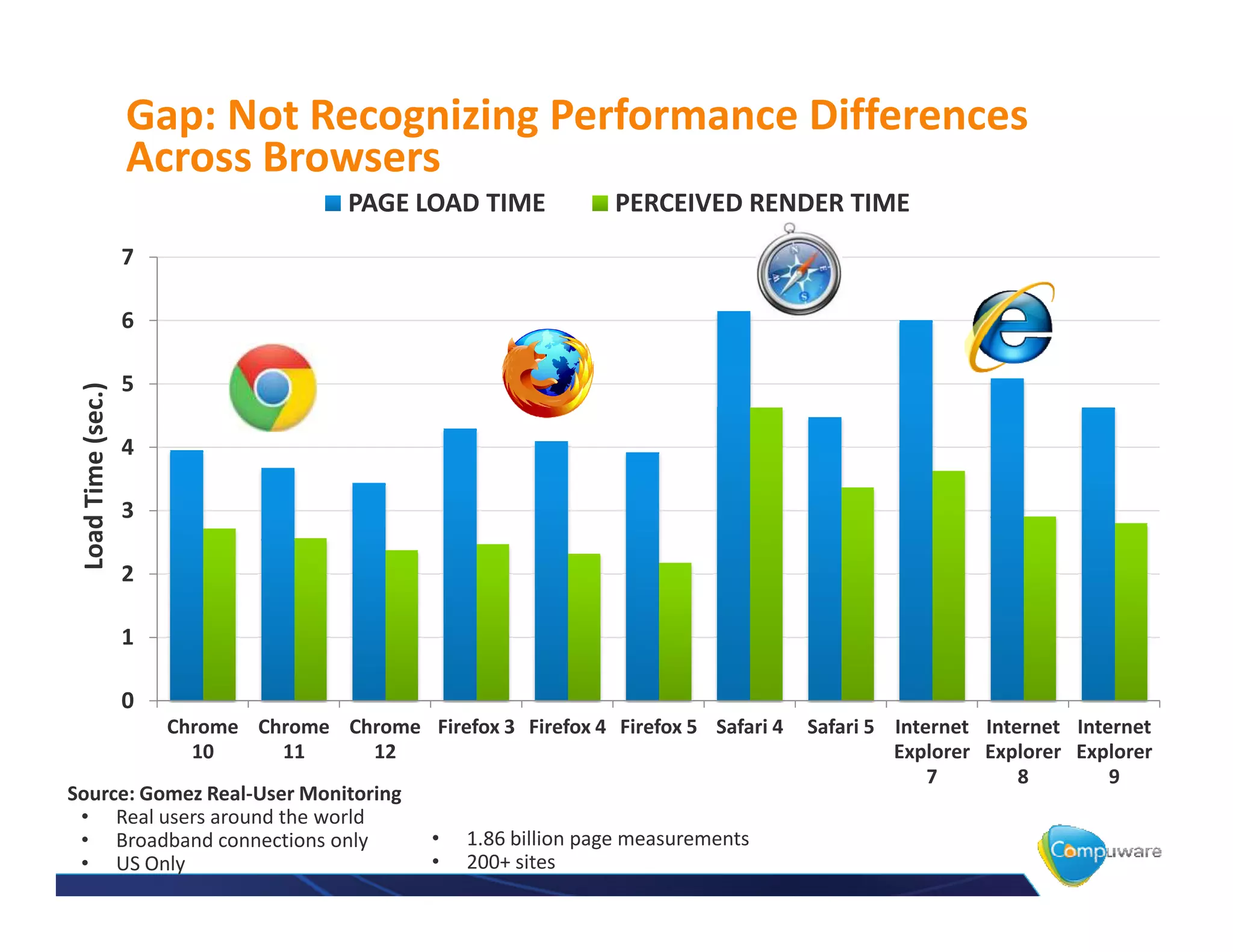 Gap: Not Recognizing Performance Differences Across Browsers

PAGE LOAD TIME PERCEIVED RENDER TIME

Load Time (sec.)

7
6
5
4
3
2
1
0

Chrome 10
Chrome 11
Chrome 12
Firefox 3
Firefox 4
Firefox 5
Safari 4
Safari 5
Internet Explorer 7
Internet Explorer 8
Internet Explorer 9

Source: Gomez Real-User Monitoring
• Real users around the world
• Broadband connections only
• US Only

• 1.86 billion page measurements
• 200+ sites

Compuware